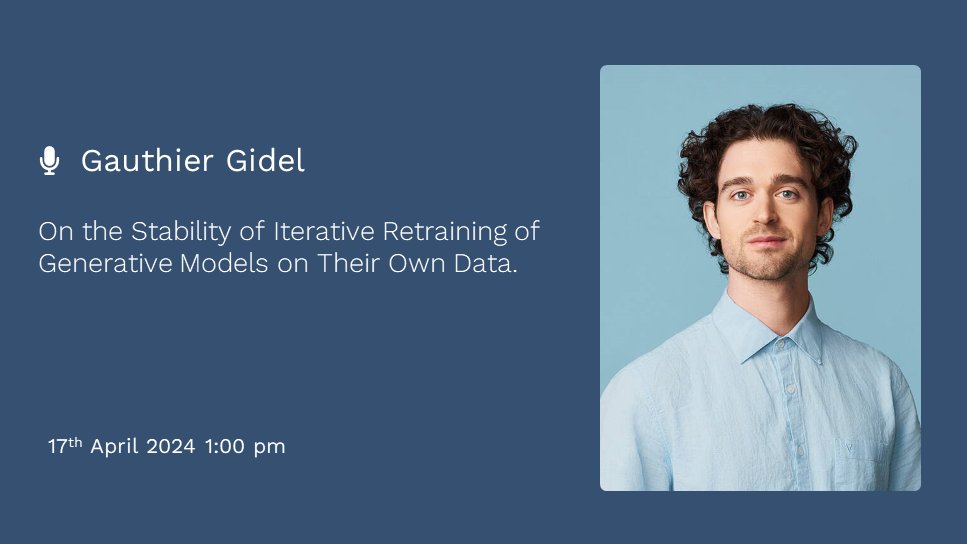 Gauthier Gidel

On the Stability of Iterative Retraining of Generative Models on Their Own Data.

17th April 2024 1:00 pm